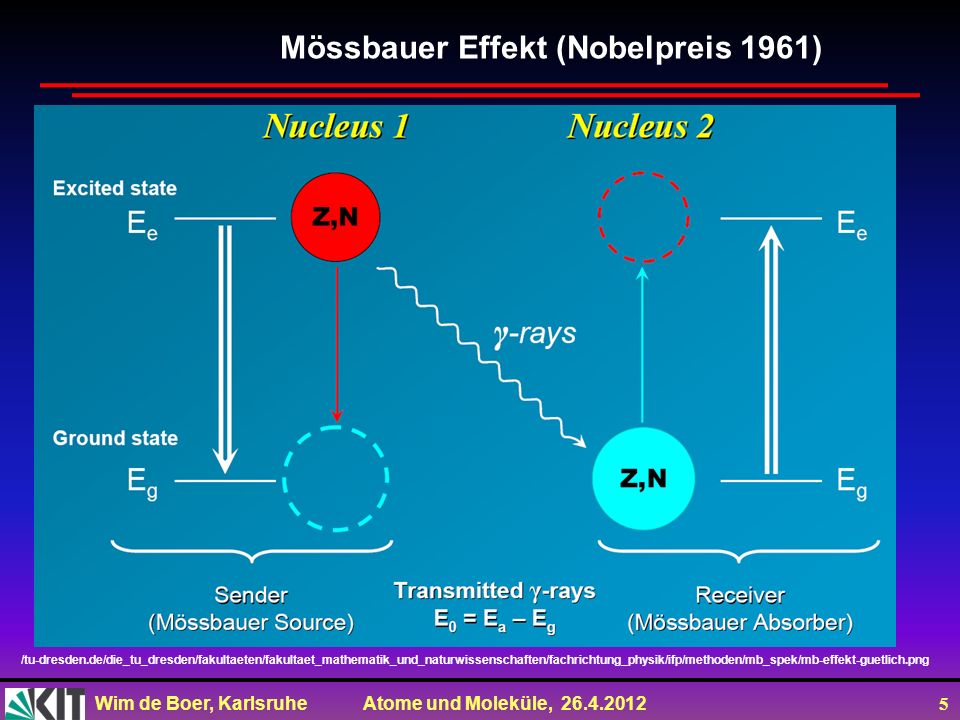 Mössbauer Effekt (Nobelpreis 1961)

Nucleus 1

Nucleus 2

Excited state

$E_e$

Z,N

$E_e$

$\gamma$-rays

Ground state

$E_g$

Z,N

$E_g$

Sender
(Mössbauer Source)

Transmitted $\gamma$-rays
$E_0 = E_a - E_g$

Receiver
(Mössbauer Absorber)

/tu-dresden.de/die_tu_dresden/fakultaeten/fakultaet_mathematik_und_naturwissenschaften/fachrichtung_physik/ifp/methoden/mb_spek/mb-effekt-guetlich.png

KIT

Wim de Boer, Karlsruhe

Atome und Moleküle, 26.4.2012

5